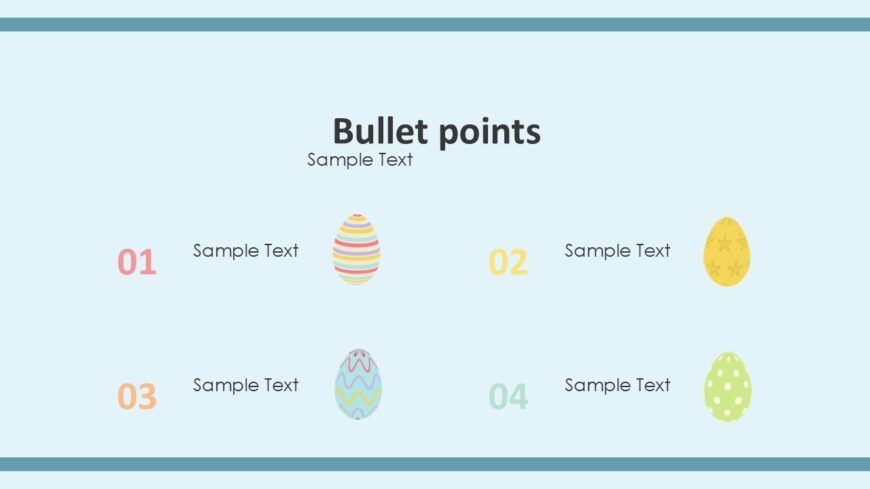 Bullet points

Sample Text

01

Sample Text

02

Sample Text

03

Sample Text

04

Sample Text